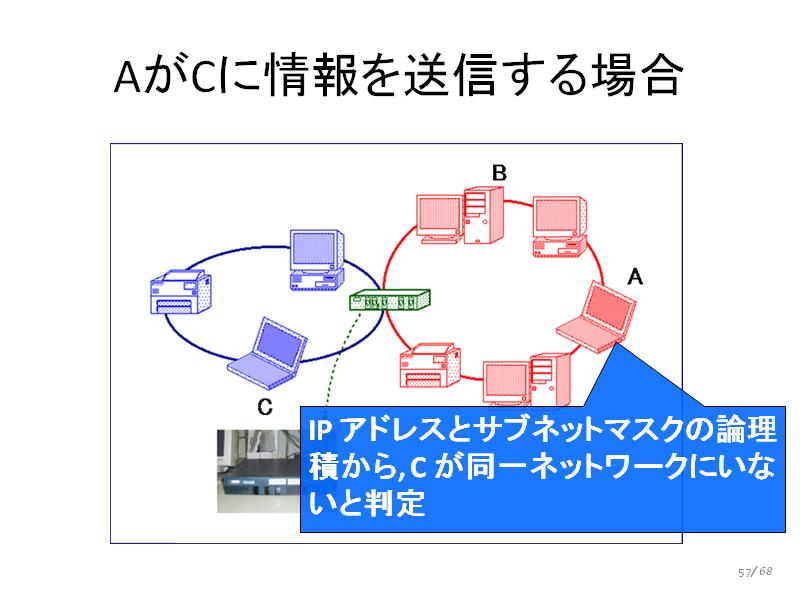 AがCに情報を送信する場合

B

A

C

IP アドレスとサブネットマスクの論理積から, C が同一ネットワークにいないと判定

57/68